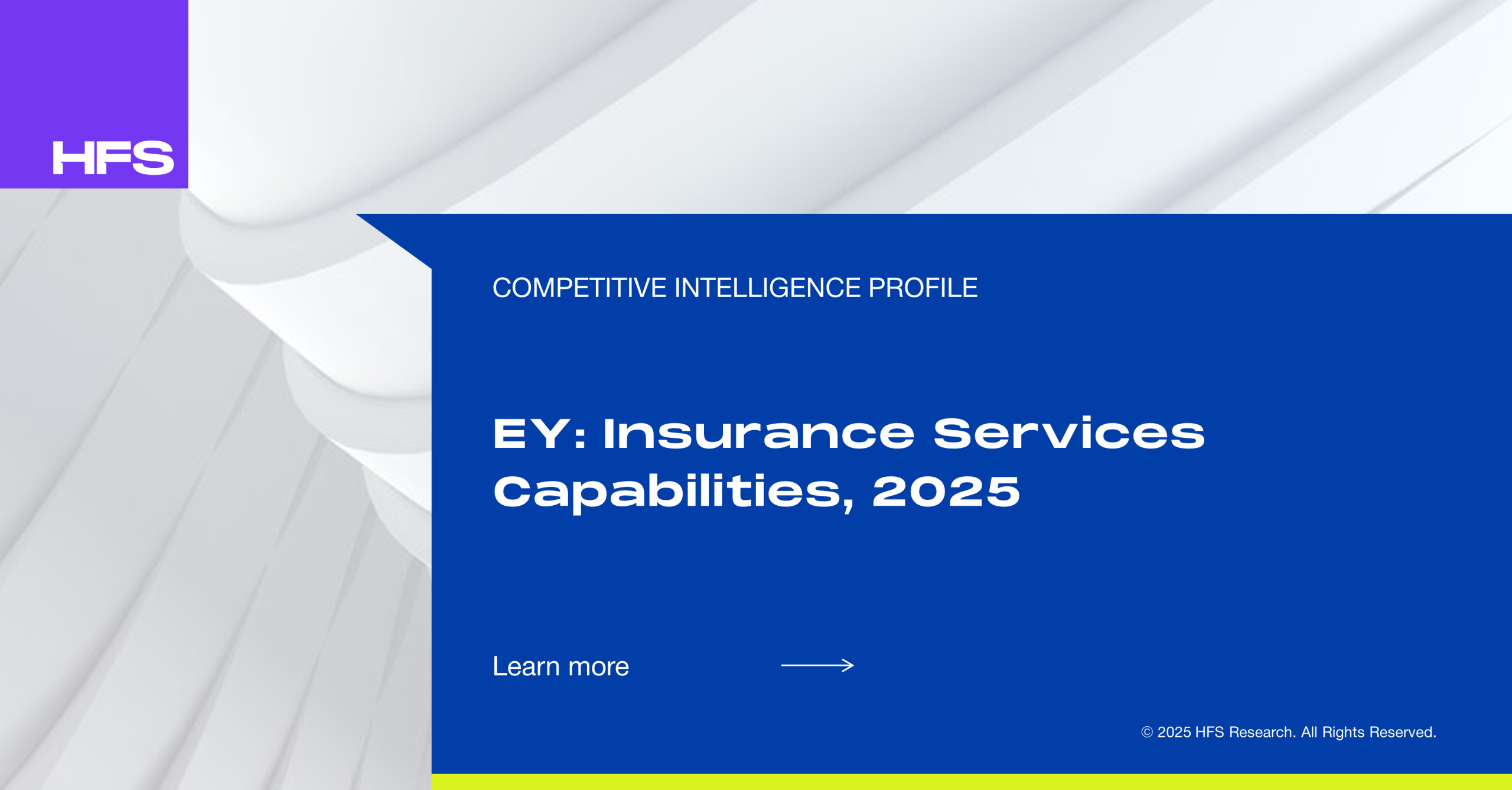 HFS

COMPETITIVE INTELLIGENCE PROFILE

EY: Insurance Services Capabilities, 2025

Learn more

© 2025 HFS Research. All Rights Reserved.